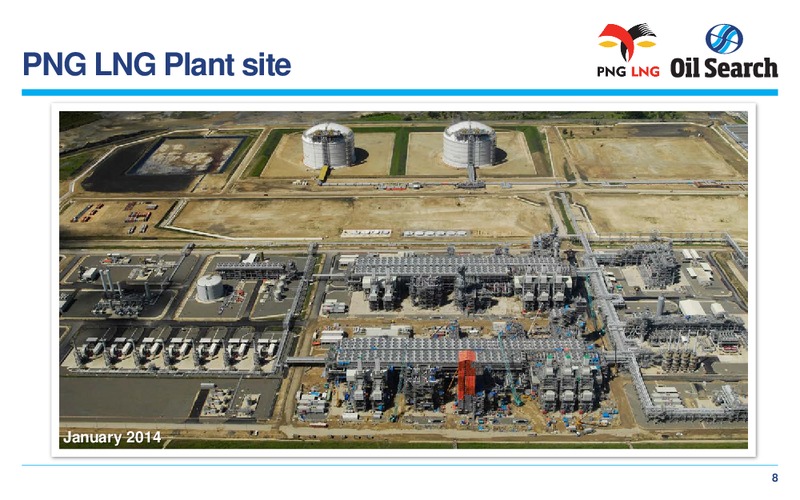 PNG LNG Plant site

PNG LNG Oil Search

January 2014

8